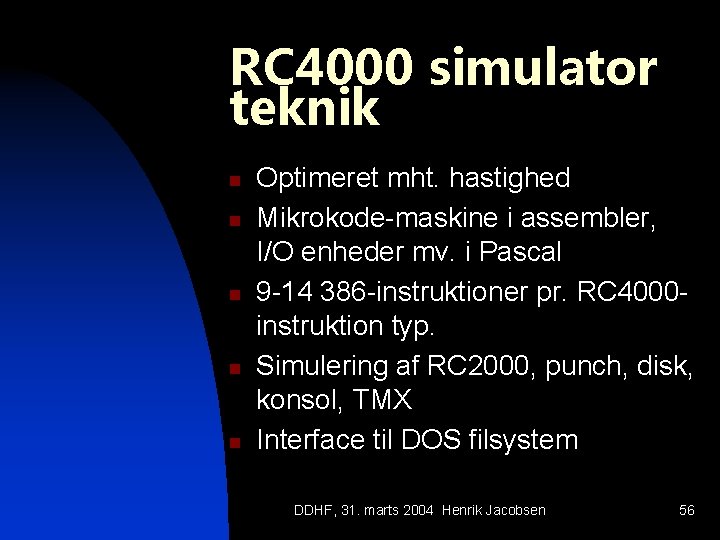 RC4000 simulator teknik

- Optimeret mht. hastighed
- Mikrokode-maskine i assembler, I/O enheder mv. i Pascal
- 9-14 386-instruktioner pr. RC4000-instruktion typ.
- Simulering af RC2000, punch, disk, konsol, TMX
- Interface til DOS filsystem

DDHF, 31. marts 2004 Henrik Jacobsen

56